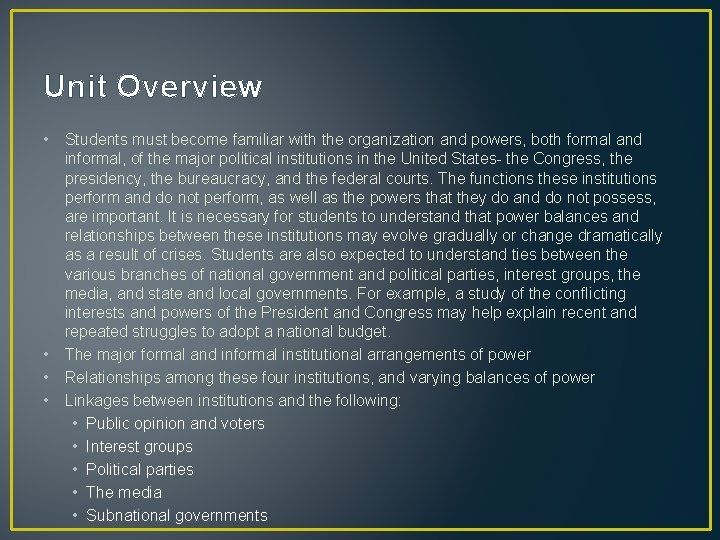 Unit Overview

• Students must become familiar with the organization and powers, both formal and informal, of the major political institutions in the United States- the Congress, the presidency, the bureaucracy, and the federal courts. The functions these institutions perform and do not perform, as well as the powers that they do and do not possess, are important. It is necessary for students to understand that power balances and relationships between these institutions may evolve gradually or change dramatically as a result of crises. Students are also expected to understand ties between the various branches of national government and political parties, interest groups, the media, and state and local governments. For example, a study of the conflicting interests and powers of the President and Congress may help explain recent and repeated struggles to adopt a national budget.
• The major formal and informal institutional arrangements of power
• Relationships among these four institutions, and varying balances of power
• Linkages between institutions and the following:
  • Public opinion and voters
  • Interest groups
  • Political parties
  • The media
  • Subnational governments